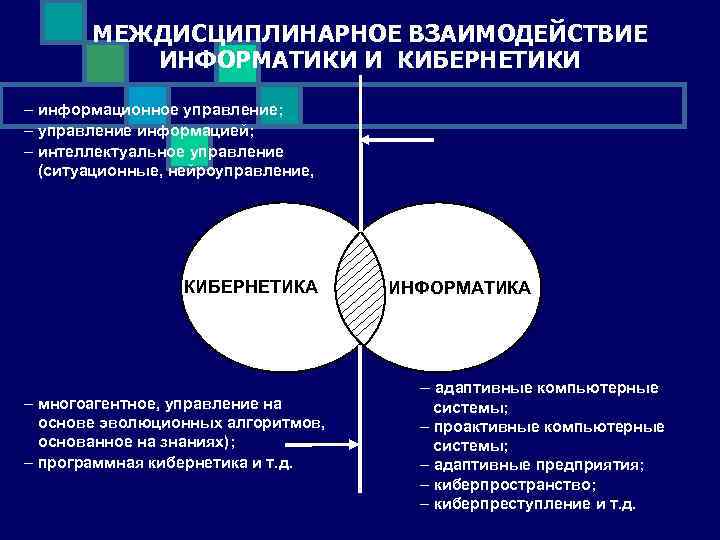 МЕЖДИСЦИПЛИНАРНОЕ ВЗАИМОДЕЙСТВИЕ ИНФОРМАТИКИ И КИБЕРНЕТИКИ

– информационное управление;
– управление информацией;
– интеллектуальное управление (ситуационные, нейроуправление,

КИБЕРНЕТИКА

ИНФОРМАТИКА

– многоагентное, управление на основе эволюционных алгоритмов, основанное на знаниях);
– программная кибернетика и т.д.

– адаптивные компьютерные системы;
– проактивные компьютерные системы;
– адаптивные предприятия;
– киберпространство;
– киберпреступление и т.д.